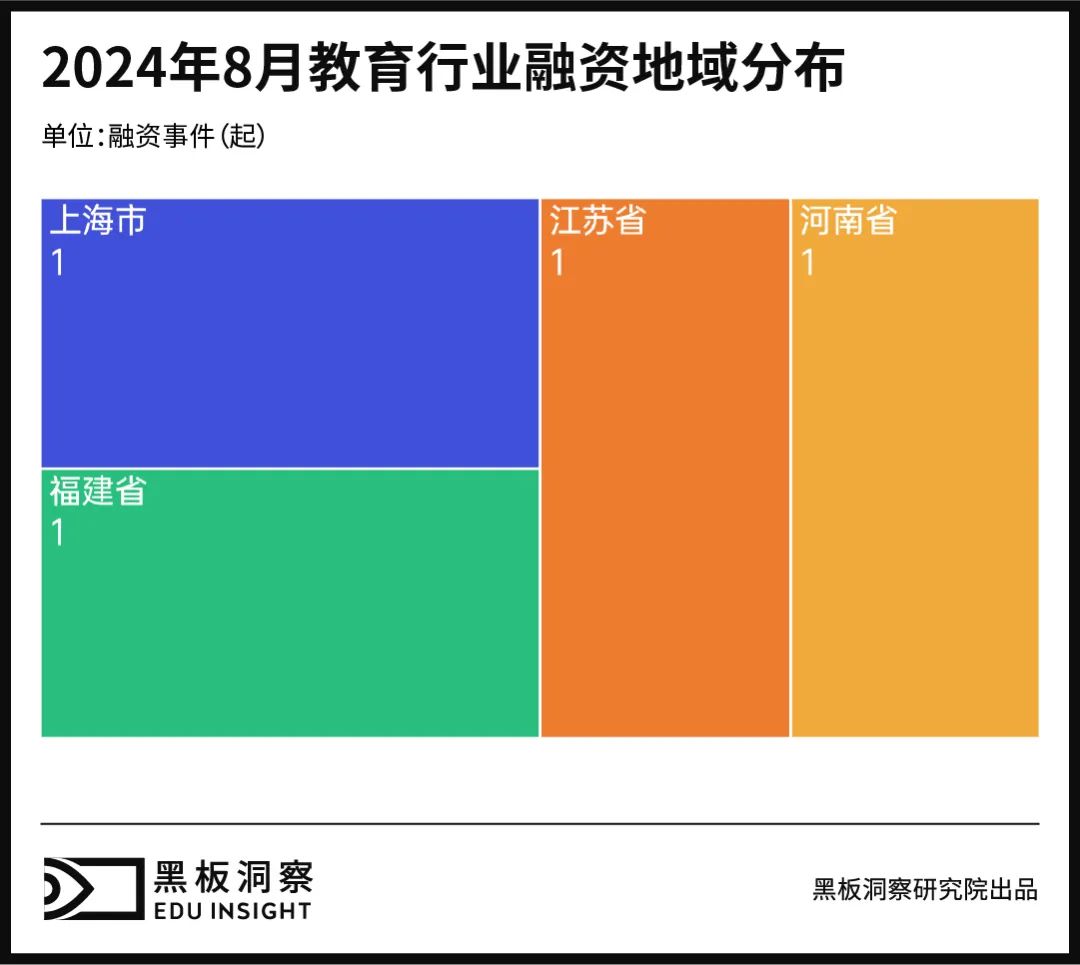 2024年8月教育行业融资地域分布

单位:融资事件(起)

上海市
1

福建省
1

江苏省
1

河南省
1

黑板洞察
EDU INSIGHT

黑板洞察研究院出品